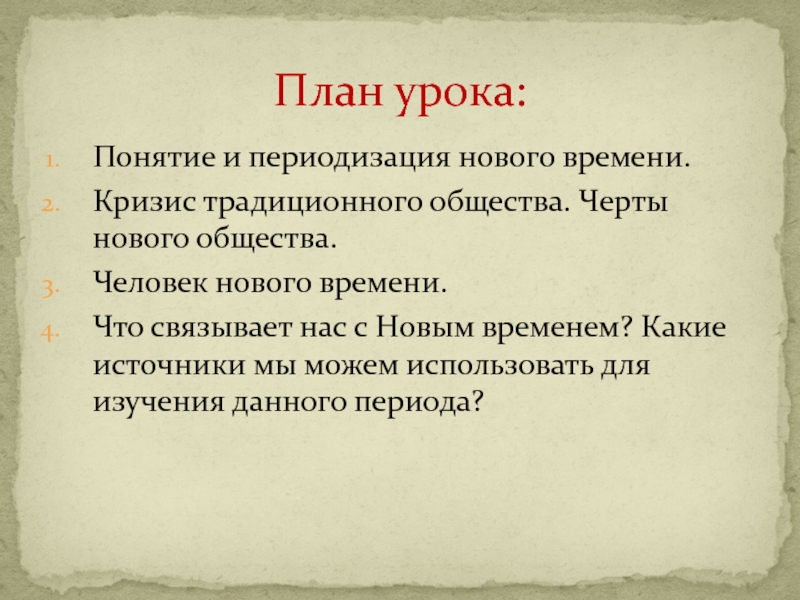 План урока:

1. Понятие и периодизация нового времени.
2. Кризис традиционного общества. Черты нового общества.
3. Человек нового времени.
4. Что связывает нас с Новым временем? Какие источники мы можем использовать для изучения данного периода?